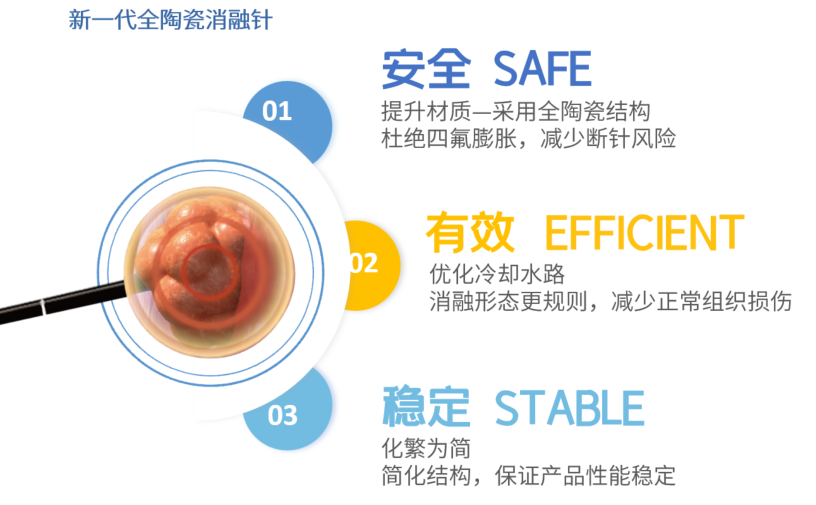 新一代全陶瓷消融针

01

安全 SAFE

提升材质—采用全陶瓷结构
杜绝四氟膨胀，减少断针风险

02

有效 EFFICIENT

优化冷却水路
消融形态更规则，减少正常组织损伤

03

稳定 STABLE

化繁为简
简化结构，保证产品性能稳定